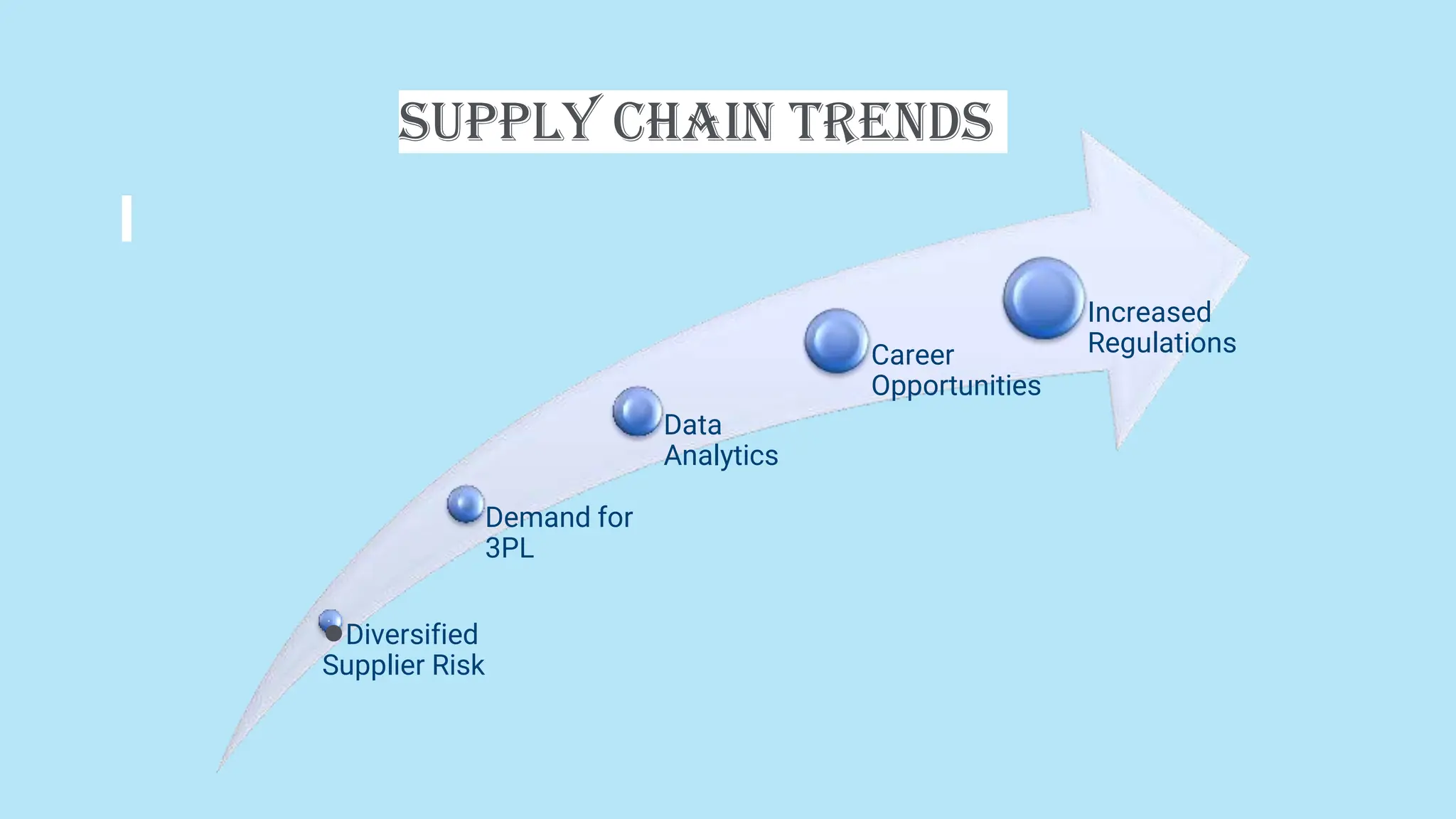 SUPPLY CHAIN TRENDS

Diversified Supplier Risk

Demand for 3PL

Data Analytics

Career Opportunities

Increased Regulations